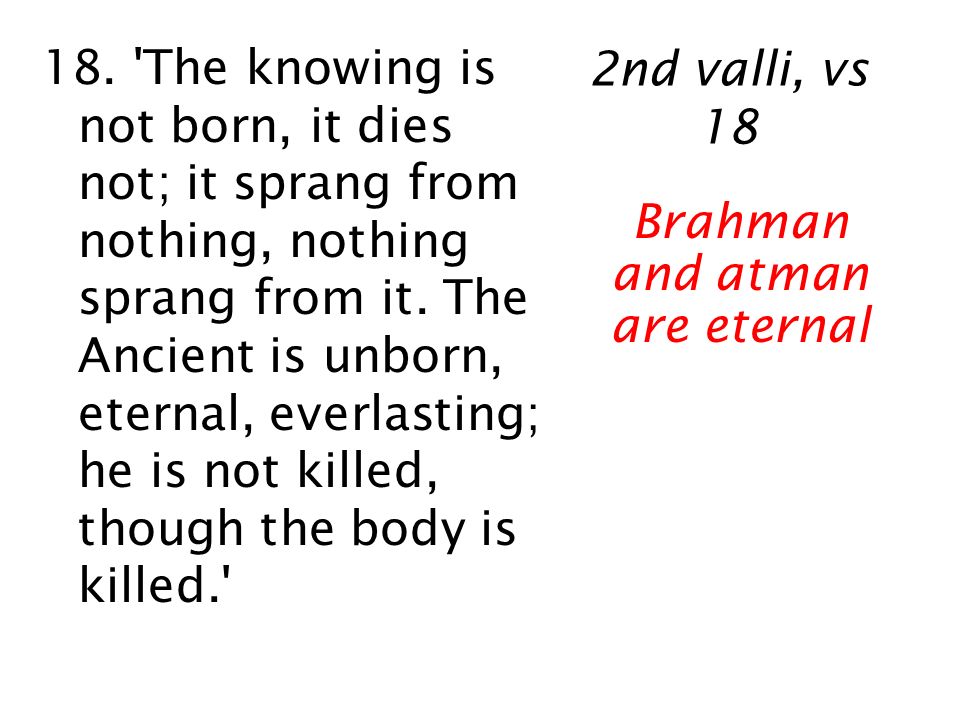 18. 'The knowing is not born, it dies not; it sprang from nothing, nothing sprang from it. The Ancient is unborn, eternal, everlasting; he is not killed, though the body is killed.'

2nd valli, vs 18

Brahman and atman are eternal